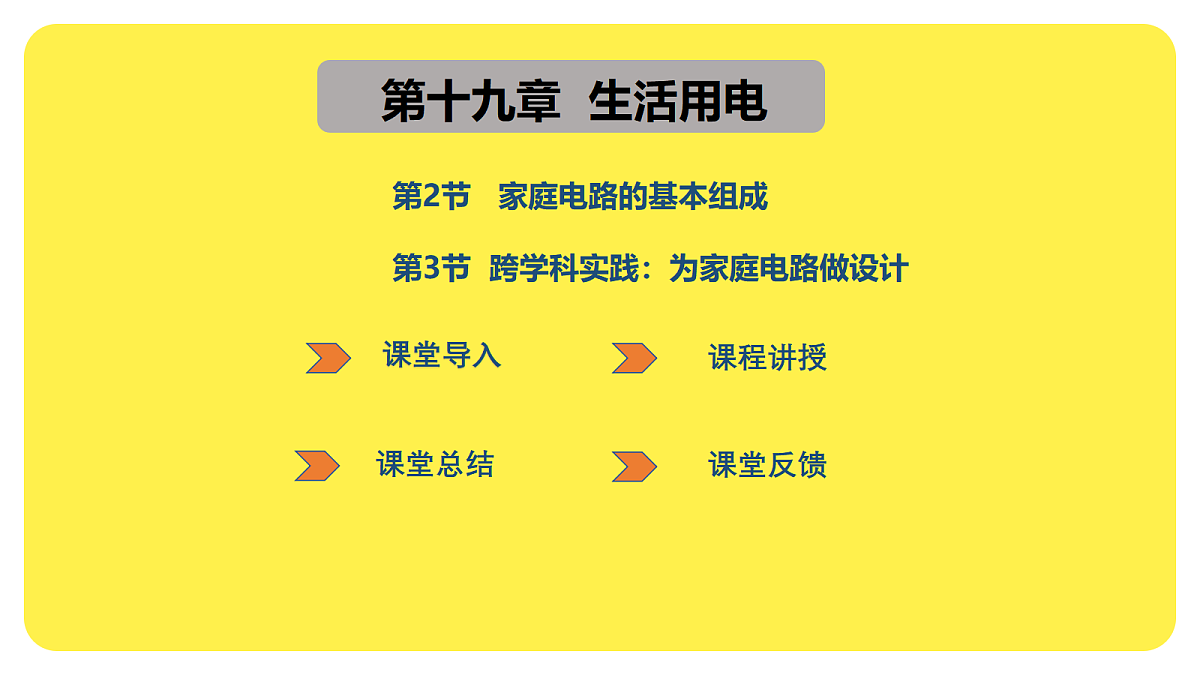 第十九章 生活用电

第2节 家庭电路的基本组成

第3节 跨学科实践：为家庭电路做设计

课堂导入

课程讲授

课堂总结

课堂反馈